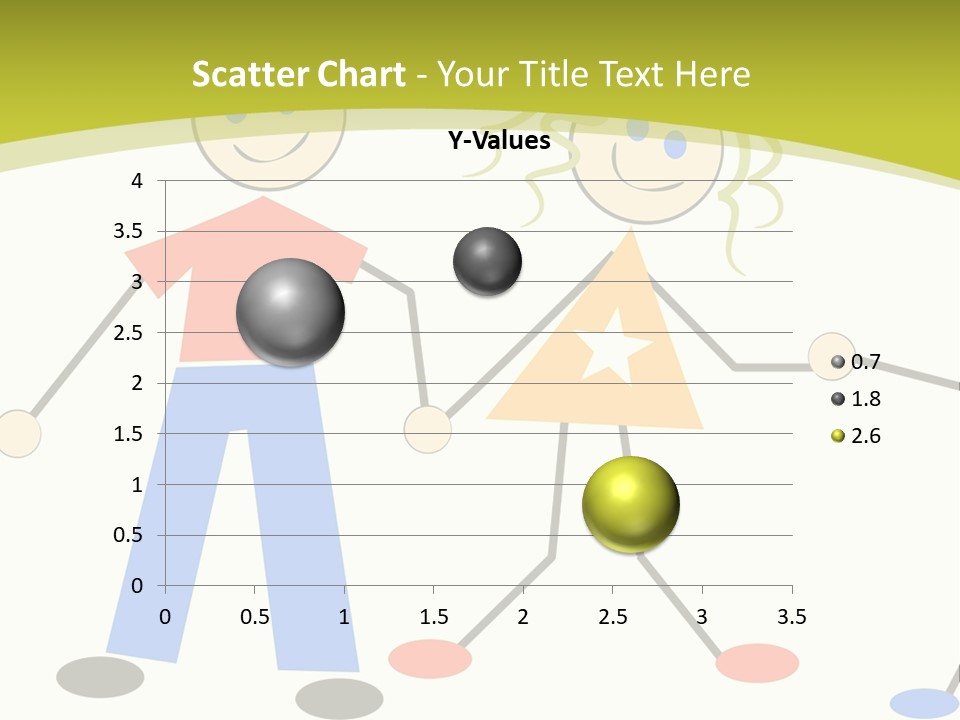 Scatter Chart - Your Title Text Here

Y-Values

4
3.5
3
2.5
2
1.5
1
0.5
0

0
0.5
1
1.5
2
2.5
3
3.5

0.7
1.8
2.6